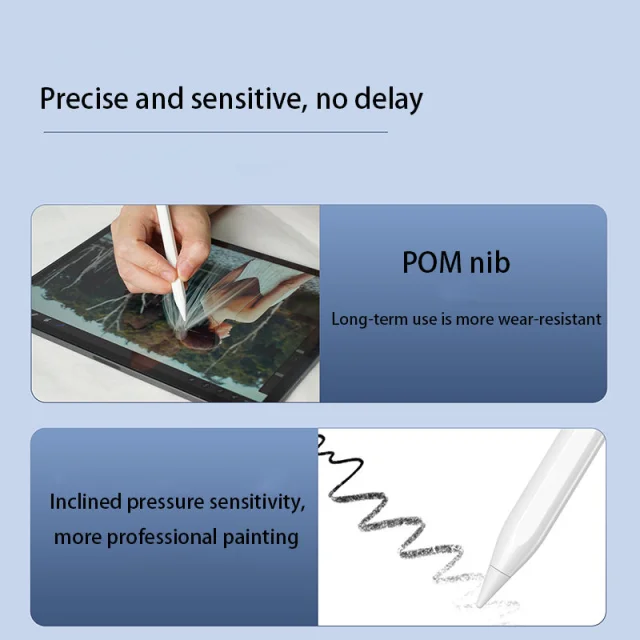 Precise and sensitive, no delay

POM nib

Long-term use is more wear-resistant

Inclined pressure sensitivity, more professional painting